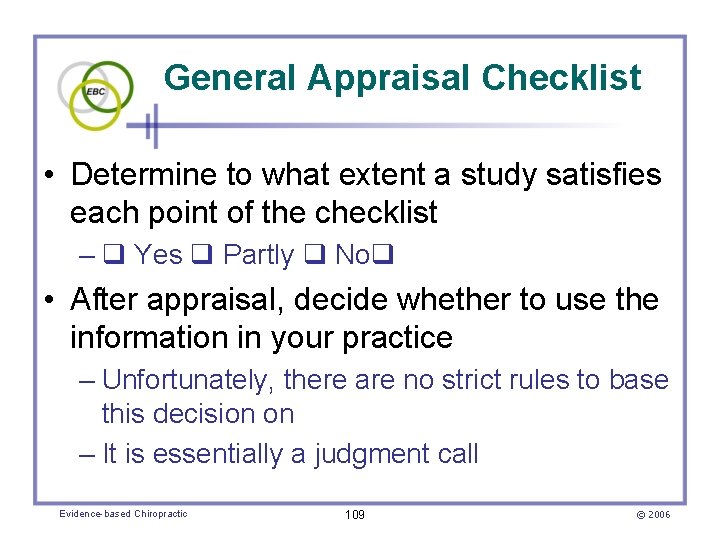 EBC

General Appraisal Checklist

• Determine to what extent a study satisfies each point of the checklist
– ❑ Yes ❑ Partly ❑ No❑

• After appraisal, decide whether to use the information in your practice
– Unfortunately, there are no strict rules to base this decision on
– It is essentially a judgment call

Evidence-based Chiropractic 109 © 2006